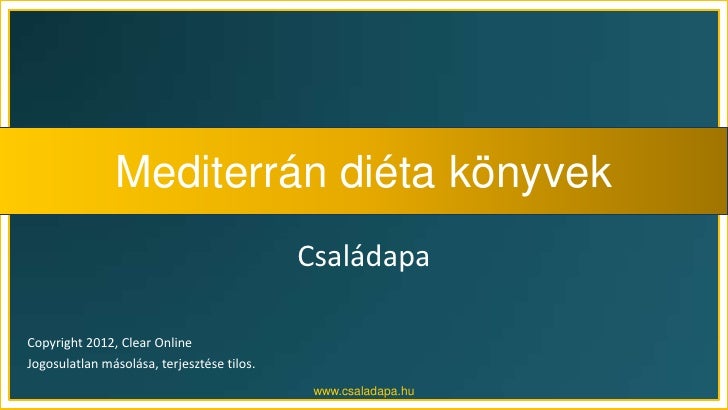 Mediterrán diéta könyvek

Családapa

Copyright 2012, Clear Online
Jogosulatlan másolása, terjesztése tilos.

www.csaladapa.hu